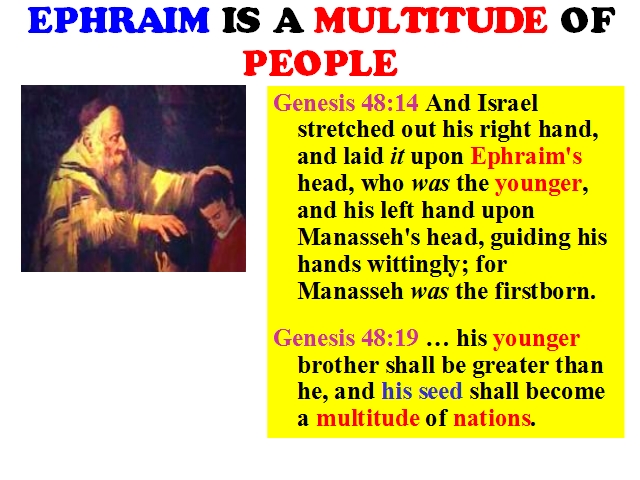 EPHRAIM IS A MULTITUDE OF PEOPLE

Genesis 48:14 And Israel stretched out his right hand, and laid it upon Ephraim's head, who was the younger, and his left hand upon Manasseh's head, guiding his hands wittingly; for Manasseh was the firstborn.

Genesis 48:19 … his younger brother shall be greater than he, and his seed shall become a multitude of nations.